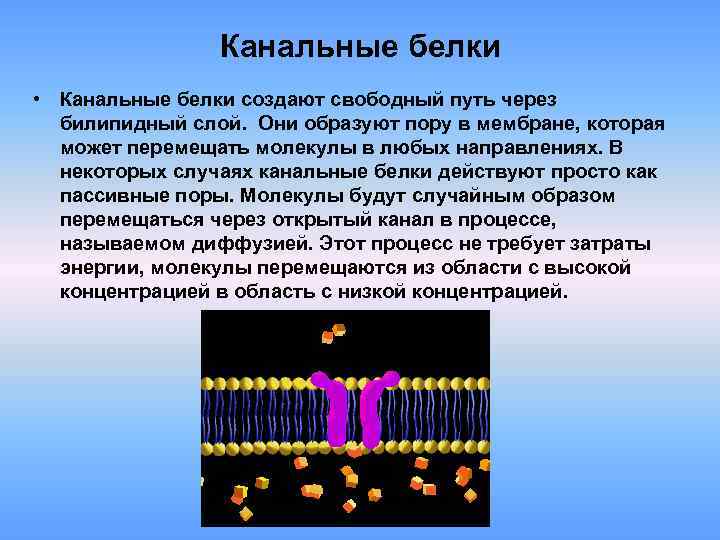 Канальные белки

• Канальные белки создают свободный путь через билипидный слой. Они образуют пору в мембране, которая может перемещать молекулы в любых направлениях. В некоторых случаях канальные белки действуют просто как пассивные поры. Молекулы будут случайным образом перемещаться через открытый канал в процессе, называемом диффузией. Этот процесс не требует затраты энергии, молекулы перемещаются из области с высокой концентрацией в область с низкой концентрацией.